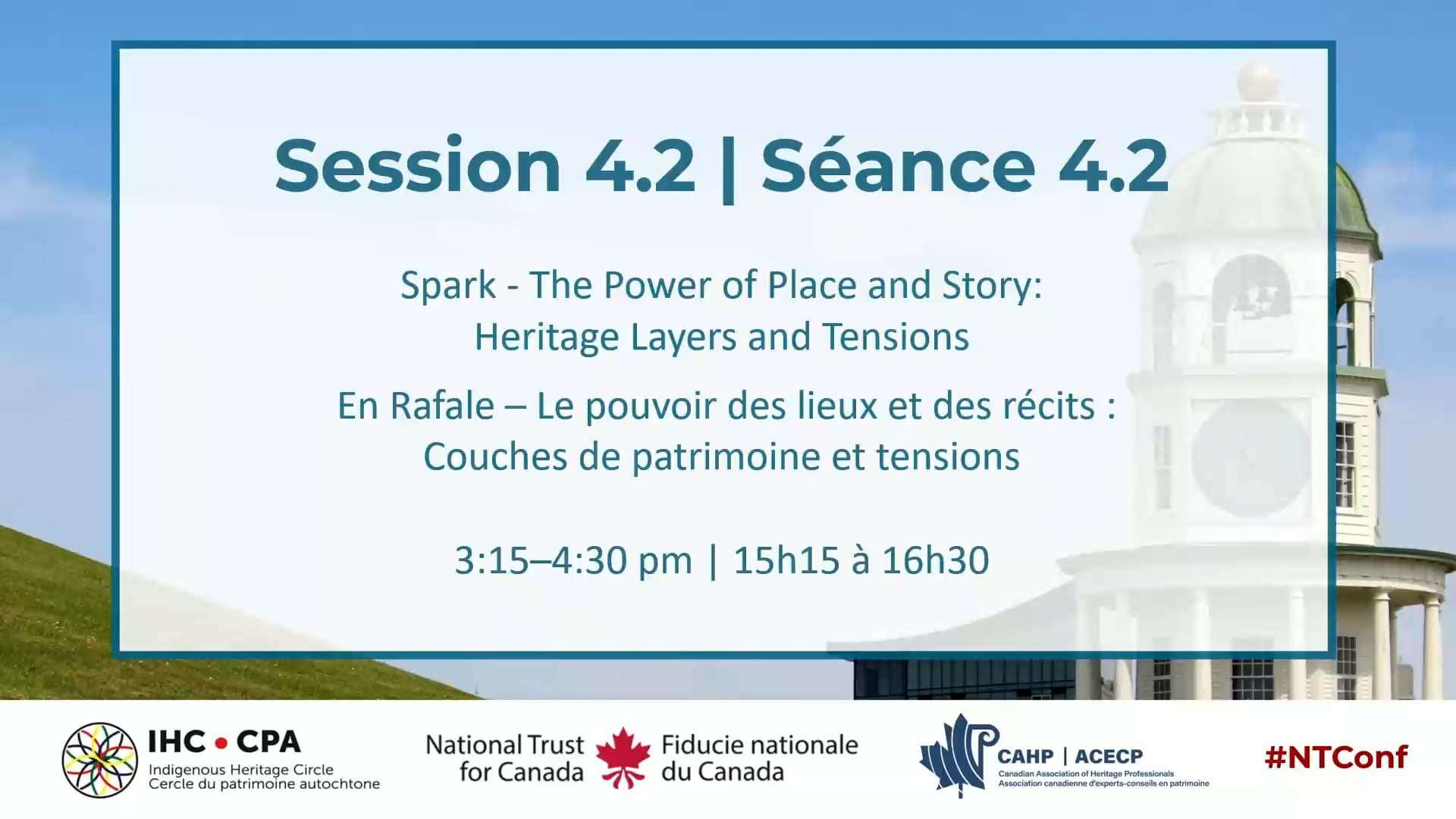 Session 4.2 | Séance 4.2

Spark - The Power of Place and Story: Heritage Layers and Tensions

En Rafale – Le pouvoir des lieux et des récits : Couches de patrimoine et tensions

3:15–4:30 pm | 15h15 à 16h30

IHC • CPA
Indigenous Heritage Circle
Cercle du patrimoine autochtone

National Trust for Canada
Fiducie nationale du Canada

CAHP | ACECP
Canadian Association of Heritage Professionals
Association canadienne d'experts-conseils en patrimoine

#NTConf